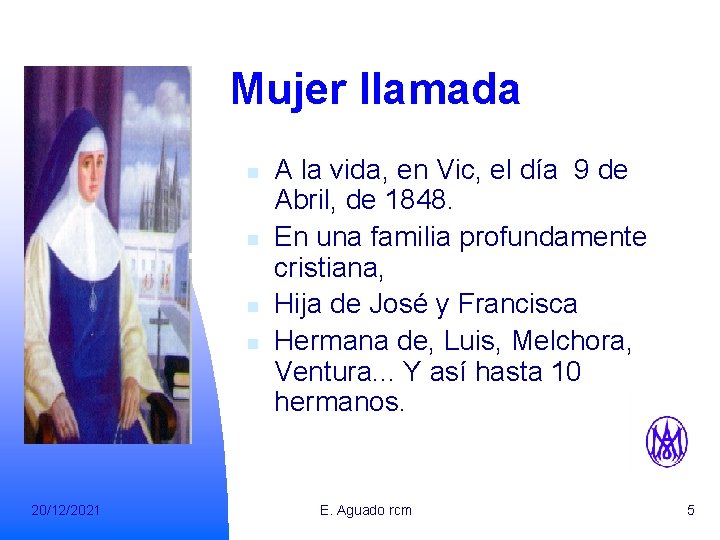 Mujer llamada

- A la vida, en Vic, el día 9 de Abril, de 1848.
- En una familia profundamente cristiana,
- Hija de José y Francisca
- Hermana de, Luis, Melchora, Ventura... Y así hasta 10 hermanos.

20/12/2021 E. Aguado rcm 5